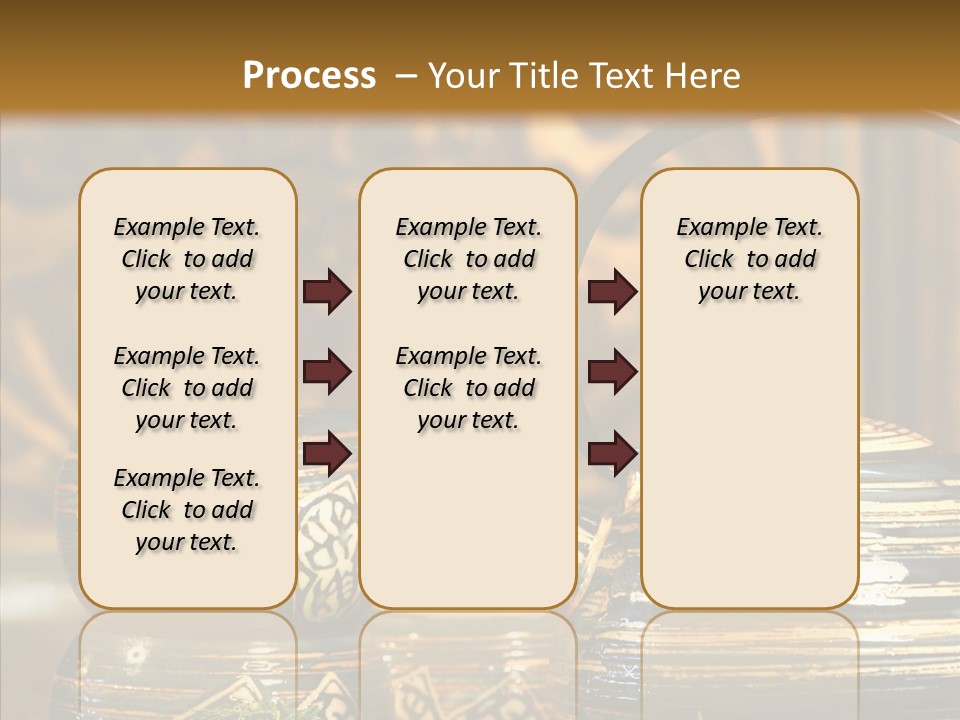 Process – Your Title Text Here

Example Text. Click to add your text.

Example Text. Click to add your text.

Example Text. Click to add your text.

Example Text. Click to add your text.

Example Text. Click to add your text.

Example Text. Click to add your text.